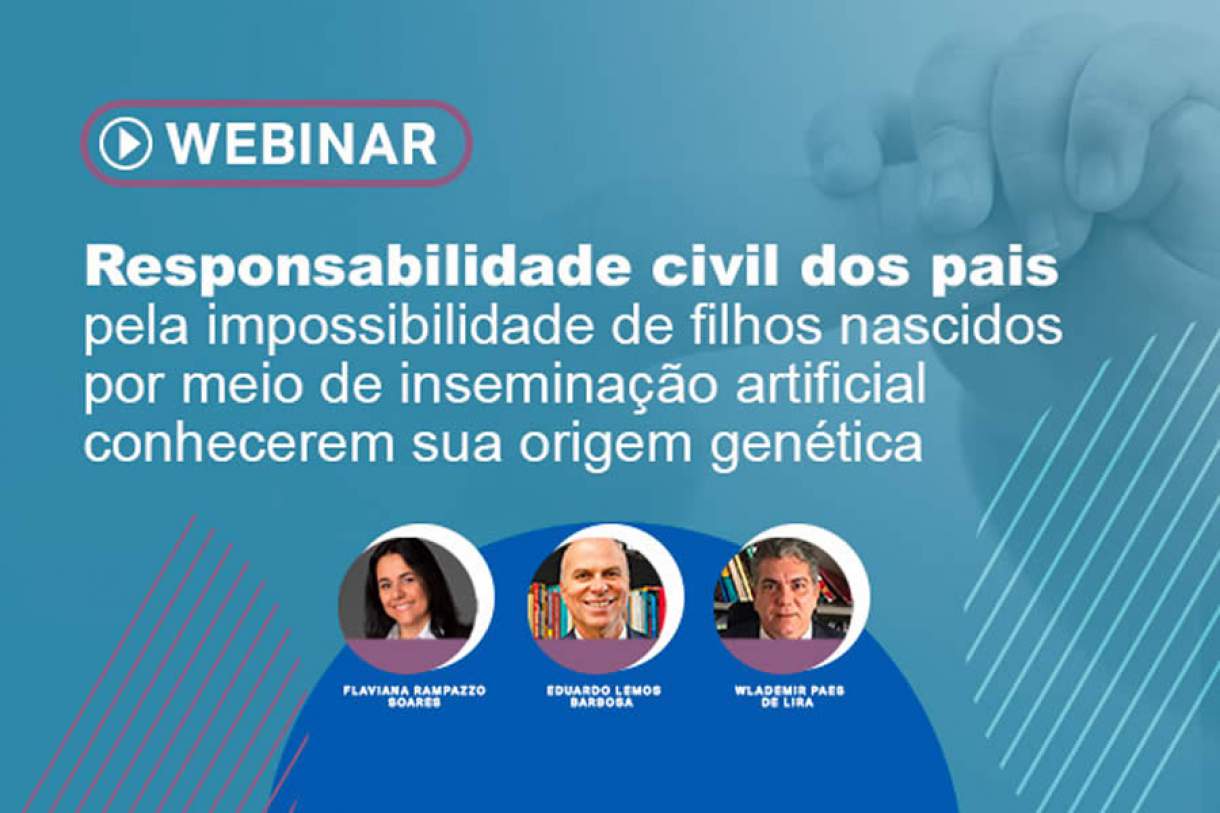 WEBINAR

Responsabilidade civil dos pais pela impossibilidade de filhos nascidos por meio de inseminação artificial conhecerem sua origem genética

FLAVIANA RAMPAZZO SOARES

EDUARDO LEMOS BARBOSA

WLADEMIR PAES DE LIRA